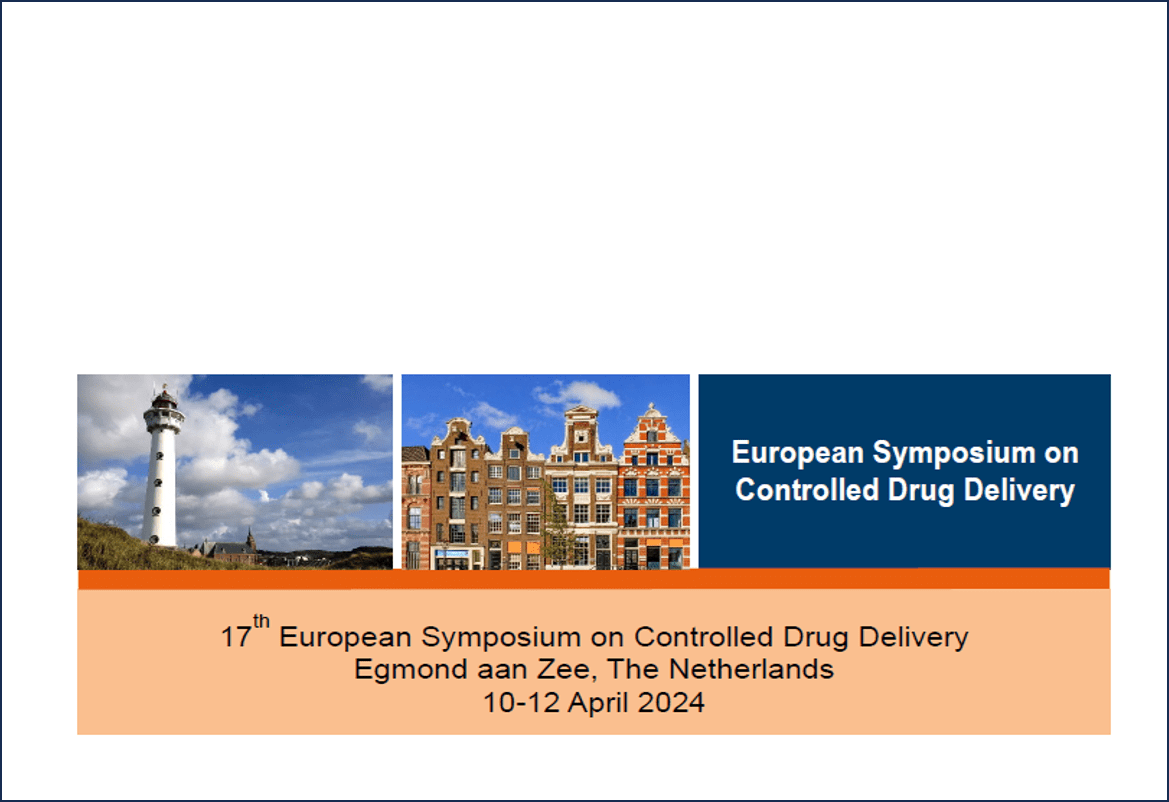 European Symposium on Controlled Drug Delivery

17$^{th}$ European Symposium on Controlled Drug Delivery
Egmond aan Zee, The Netherlands
10-12 April 2024